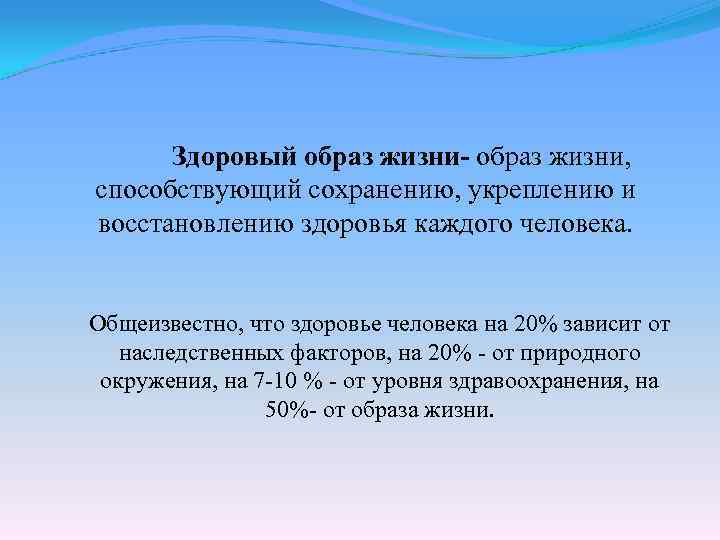 Здоровый образ жизни- образ жизни, способствующий сохранению, укреплению и восстановлению здоровья каждого человека.

Общеизвестно, что здоровье человека на 20% зависит от наследственных факторов, на 20% - от природного окружения, на 7-10 % - от уровня здравоохранения, на 50%- от образа жизни.